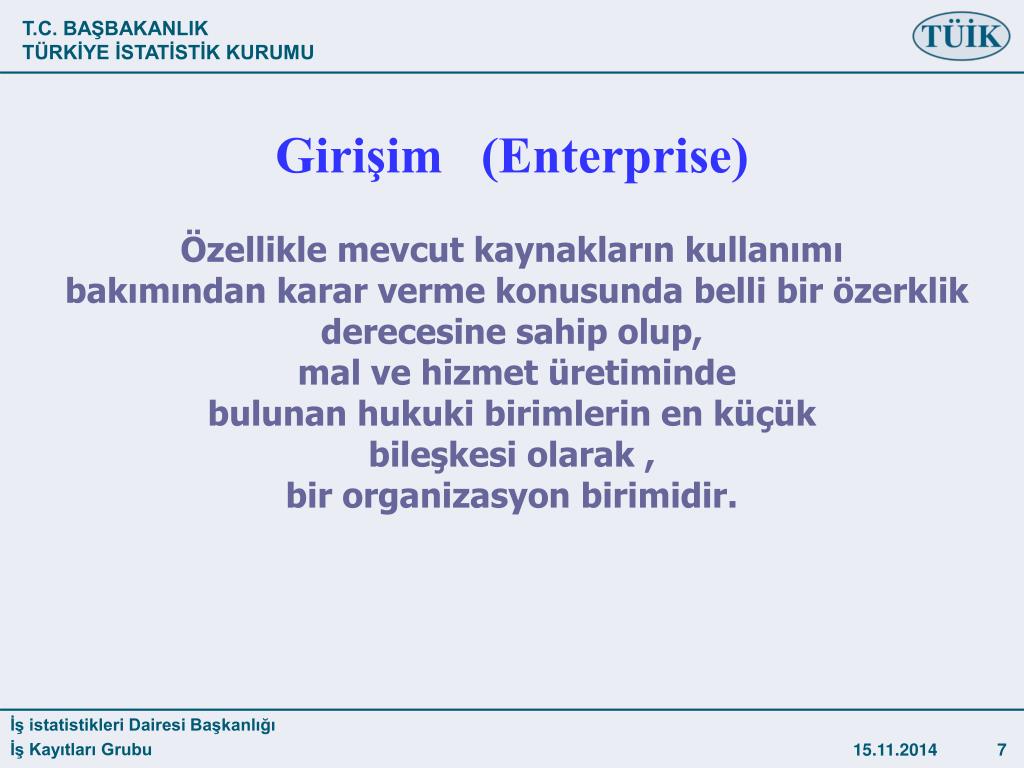 T.C. BAŞBAKANLIK
TÜRKİYE İSTATİSTİK KURUMU

TÜİK

Girişim (Enterprise)

Özellikle mevcut kaynakların kullanımı bakımından karar verme konusunda belli bir özerklik derecesine sahip olup, mal ve hizmet üretiminde bulunan hukuki birimlerin en küçük bileşkesi olarak , bir organizasyon birimidir.

İş istatistikleri Dairesi Başkanlığı
İş Kayıtları Grubu

15.11.2014

7